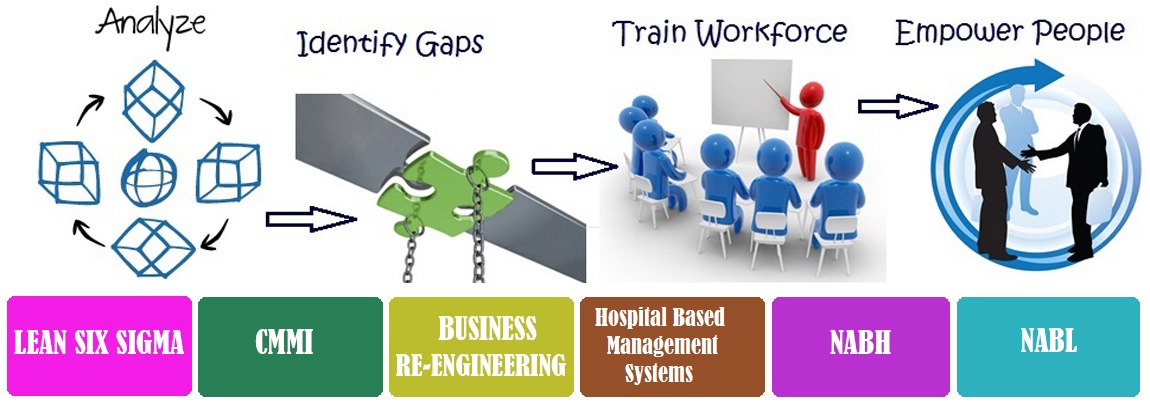 Analyze

Identify Gaps

Train Workforce

Empower People

LEAN SIX SIGMA

CMMI

BUSINESS RE-ENGINEERING

Hospital Based Management Systems

NABH

NABL